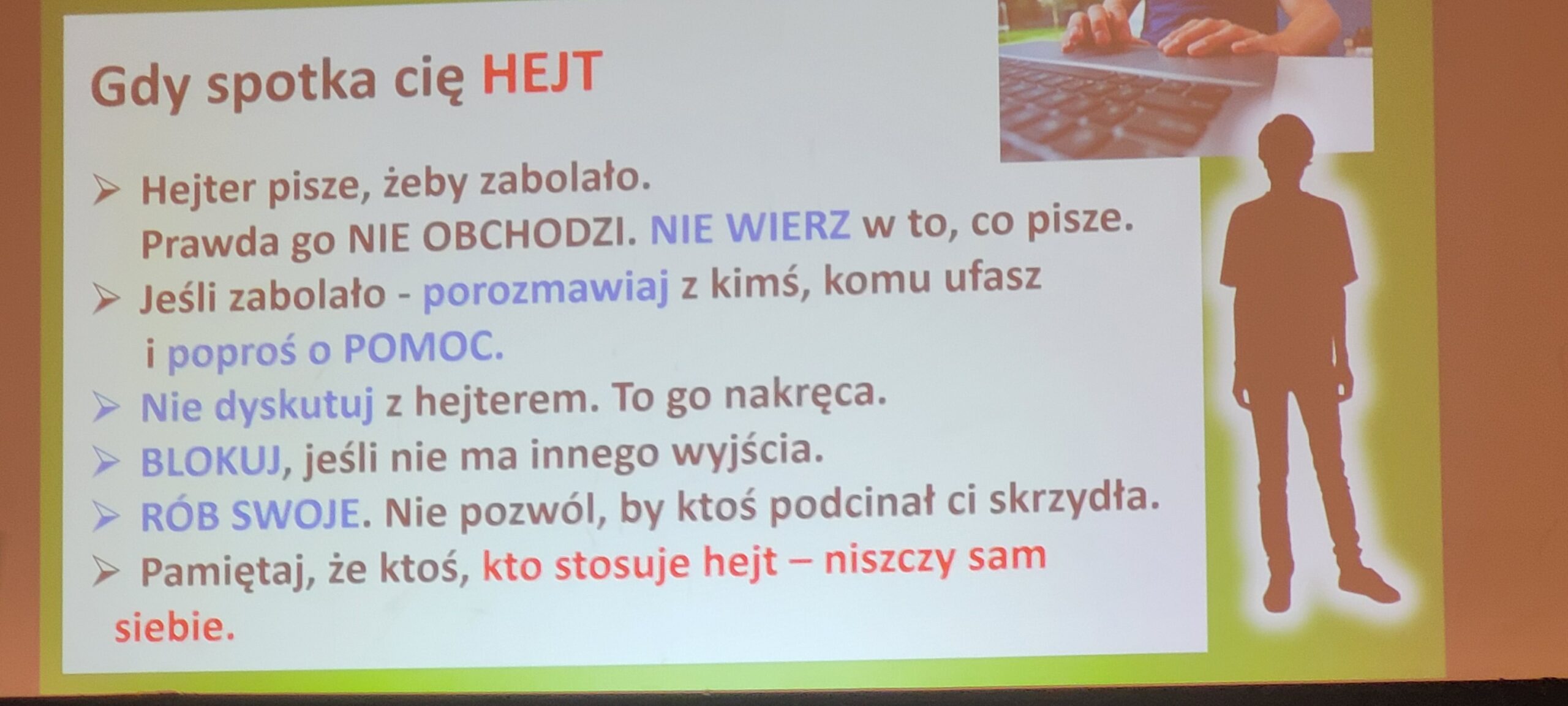 Gdy spotka cię HEJT

➢ Hejter pisze, żeby zabolało.
Prawda go NIE OBCHODZI. NIE WIERZ w to, co pisze.
➢ Jeśli zabolało - porozmawiaj z kimś, komu ufasz i poproś o POMOC.
➢ Nie dyskutuj z hejterem. To go nakręca.
➢ BLOKUJ, jeśli nie ma innego wyjścia.
➢ RÓB SWOJE. Nie pozwól, by ktoś podcinał ci skrzydła.
➢ Pamiętaj, że ktoś, kto stosuje hejt – niszczy sam siebie.